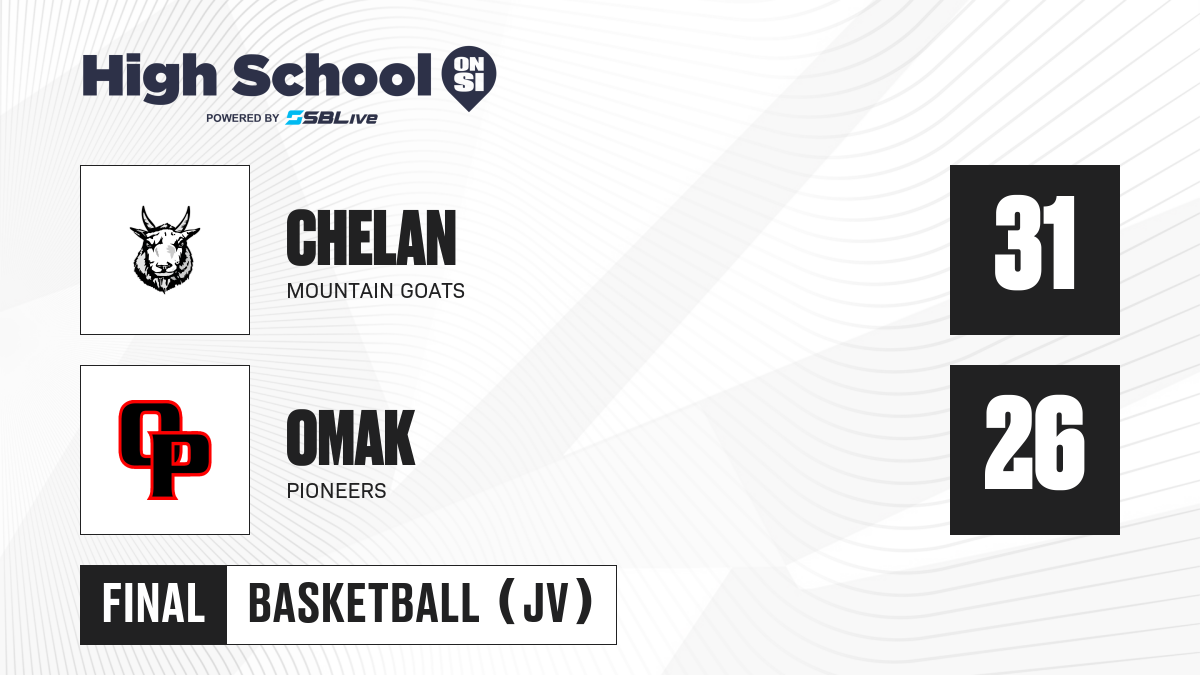 High School ON SI
POWERED BY SBLive

CHELAN
MOUNTAIN GOATS

31

OP

OMAK
PIONEERS

26

FINAL BASKETBALL (JV)